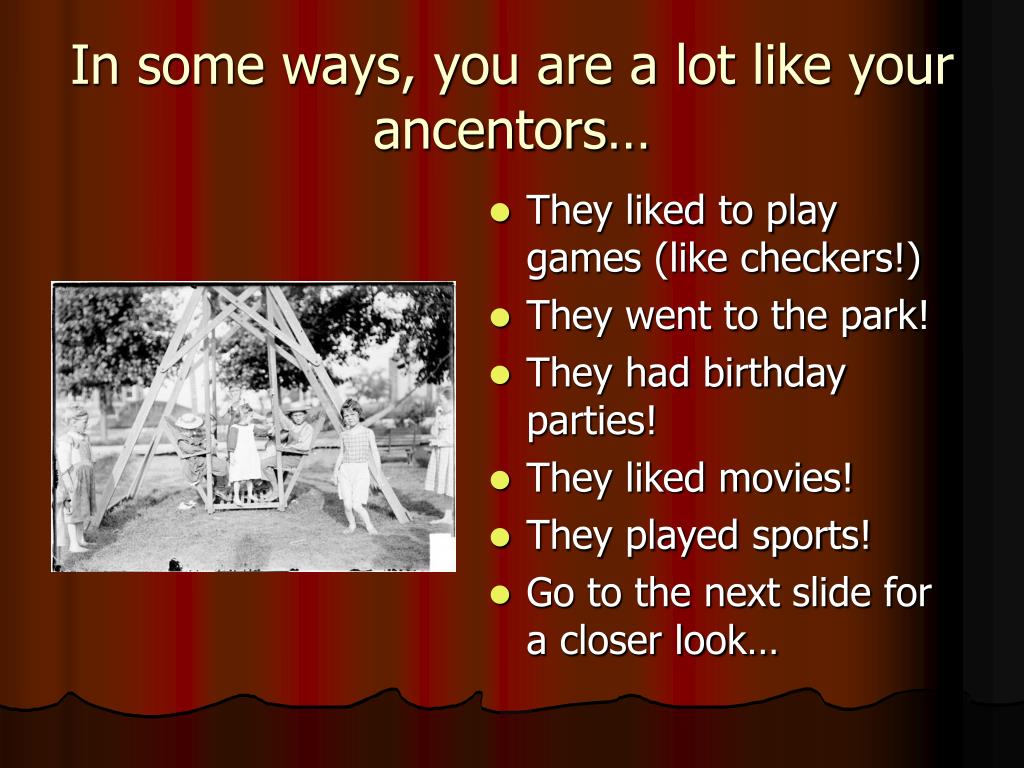 In some ways, you are a lot like your ancentors…

- They liked to play games (like checkers!)
- They went to the park!
- They had birthday parties!
- They liked movies!
- They played sports!
- Go to the next slide for a closer look…